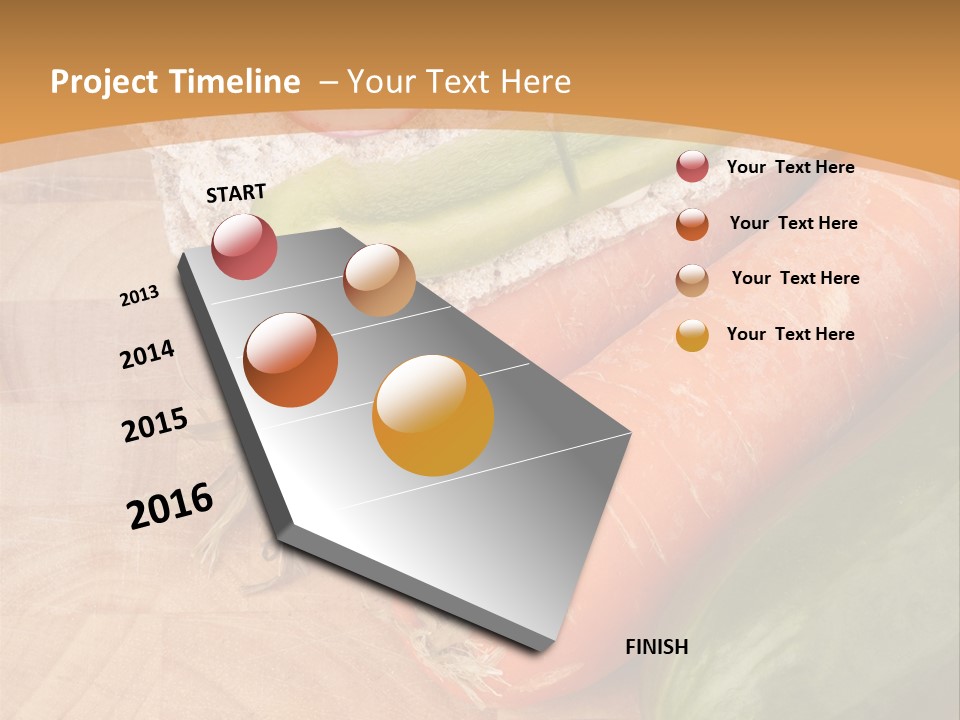 Project Timeline – Your Text Here

START

2013

2014

2015

2016

FINISH

Your Text Here

Your Text Here

Your Text Here

Your Text Here